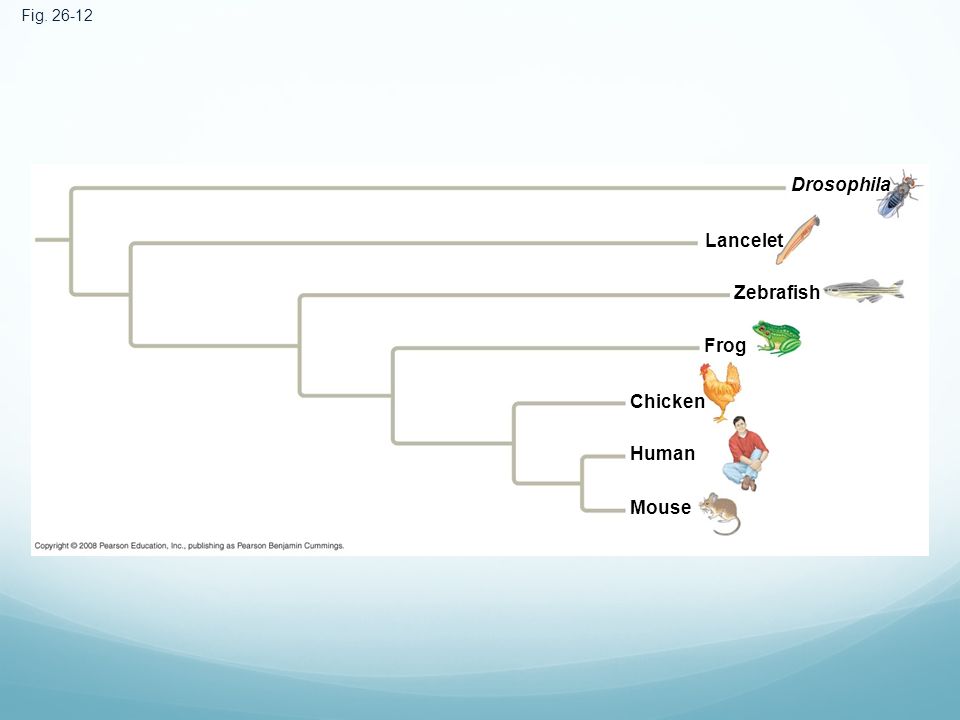 Fig. 26-12

Drosophila

Lancelet

Zebrafish

Frog

Chicken

Human

Mouse

Copyright © 2008 Pearson Education, Inc., publishing as Pearson Benjamin Cummings.